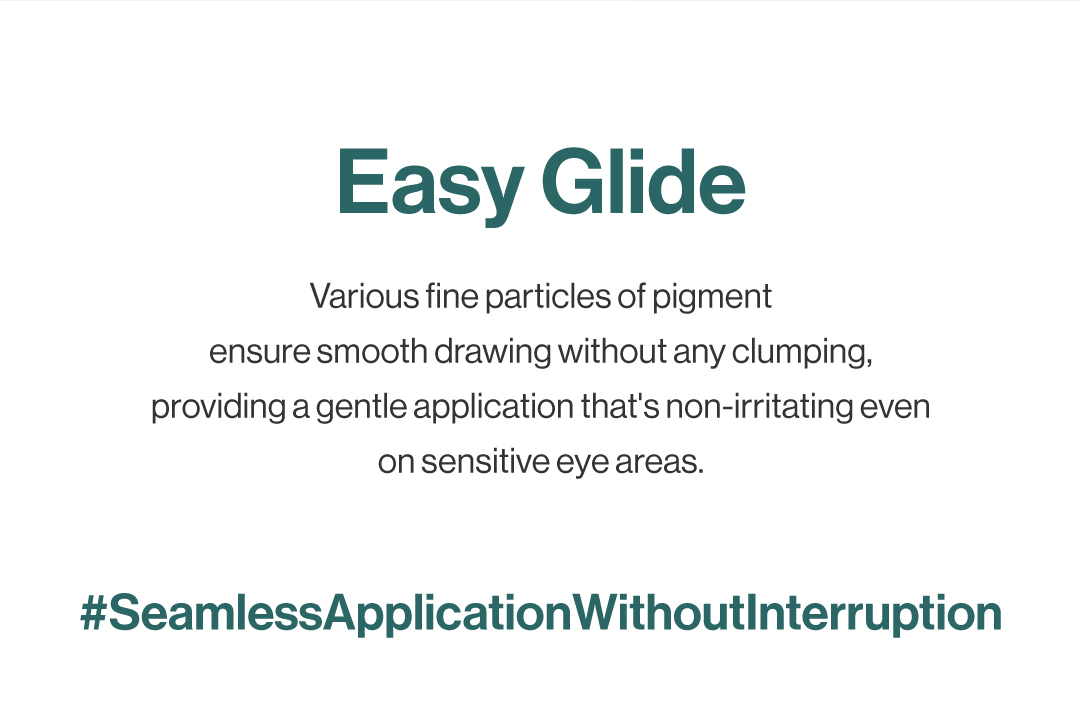 Easy Glide

Various fine particles of pigment ensure smooth drawing without any clumping, providing a gentle application that's non-irritating even on sensitive eye areas.

#SeamlessApplicationWithoutInterruption